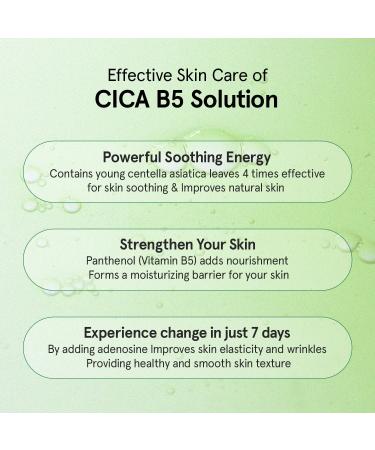 Effective Skin Care of
CICA B5 Solution

Powerful Soothing Energy
Contains young centella asiatica leaves 4 times effective for skin soothing & Improves natural skin

Strengthen Your Skin
Panthenol (Vitamin B5) adds nourishment
Forms a moisturizing barrier for your skin

Experience change in just 7 days
By adding adenosine Improves skin elasticity and wrinkles
Providing healthy and smooth skin texture